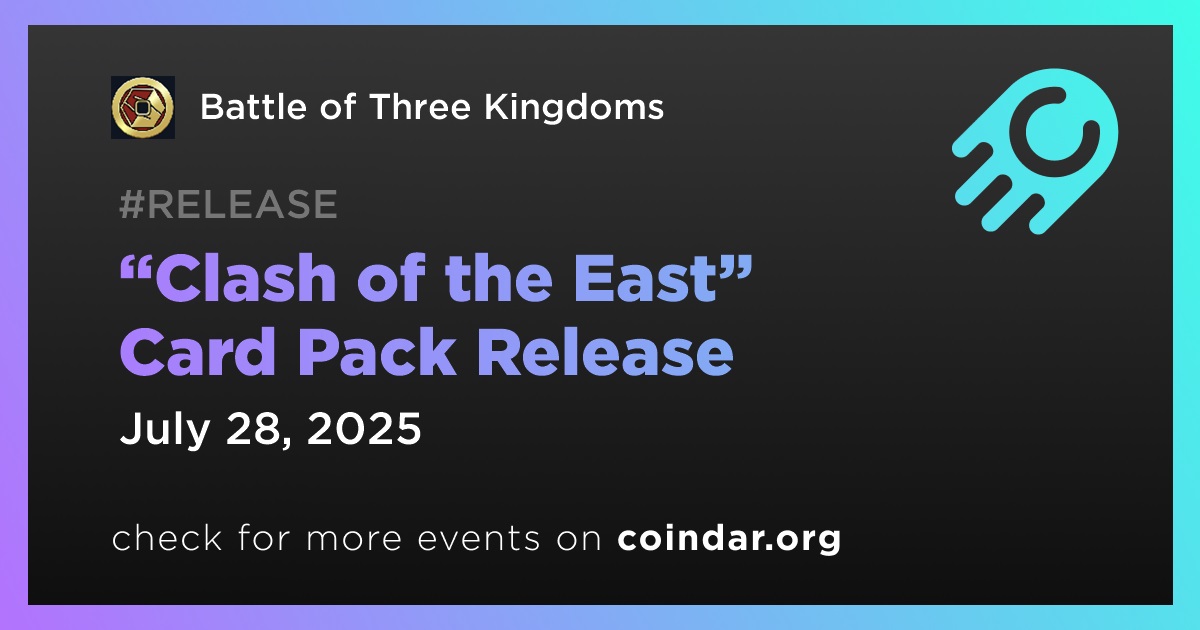 Battle of Three Kingdoms

#RELEASE

“Clash of the East” Card Pack Release

July 28, 2025

check for more events on coindar.org